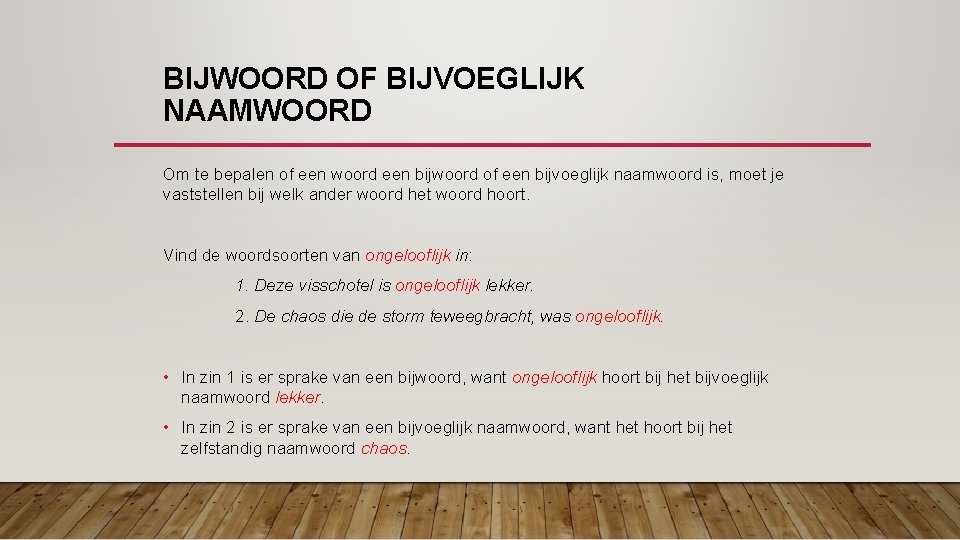 BIJWOORD OF BIJVOEGLIJK NAAMWOORD

Om te bepalen of een woord een bijwoord of een bijvoeglijk naamwoord is, moet je vaststellen bij welk ander woord het woord hoort.

Vind de woordsoorten van ongelooflijk in:

1. Deze visschotel is ongelooflijk lekker.

2. De chaos die de storm teweegbracht, was ongelooflijk.

• In zin 1 is er sprake van een bijwoord, want ongelooflijk hoort bij het bijvoeglijk naamwoord lekker.

• In zin 2 is er sprake van een bijvoeglijk naamwoord, want het hoort bij het zelfstandig naamwoord chaos.